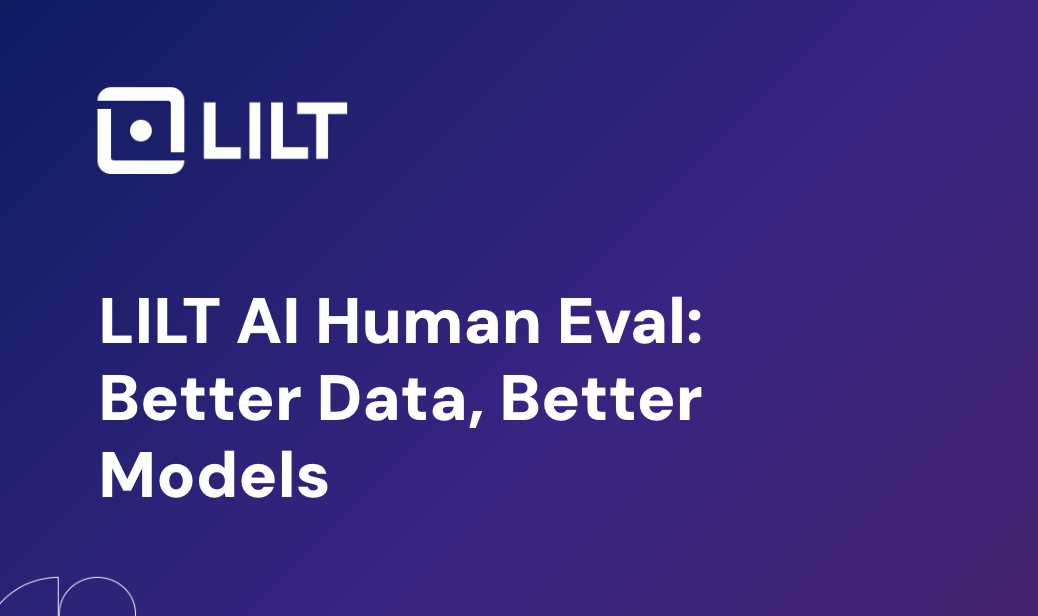 LILT

LILT AI Human Eval: Better Data, Better Models